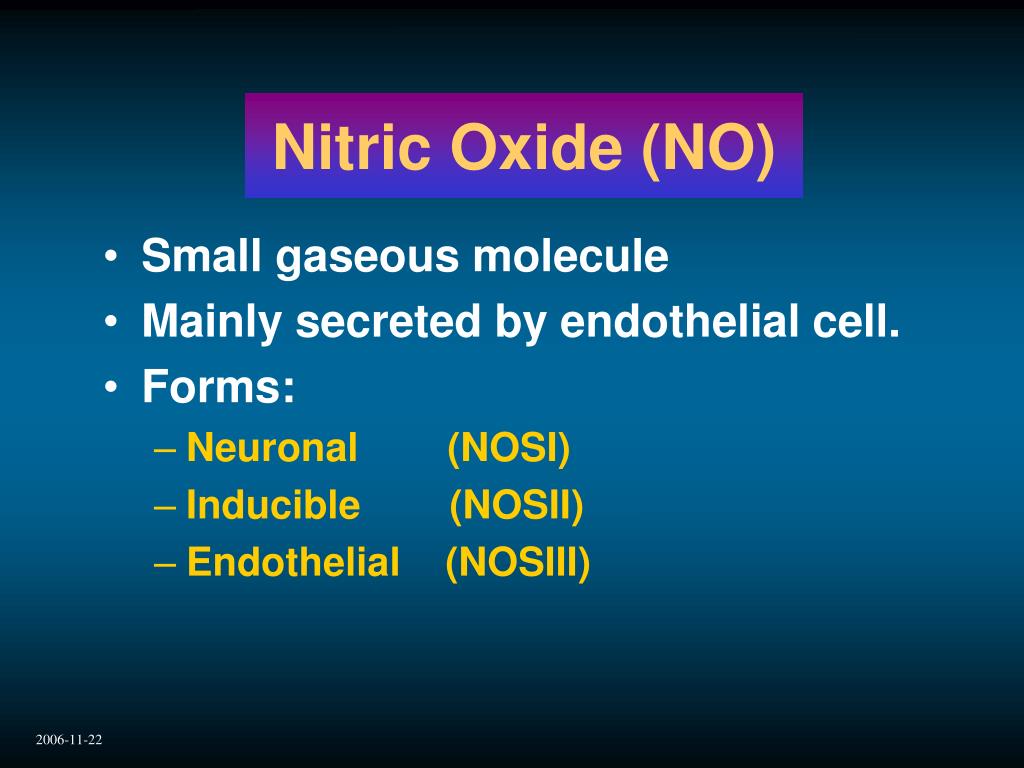 Nitric Oxide (NO)

• Small gaseous molecule
• Mainly secreted by endothelial cell.
• Forms:
– Neuronal (NOSI)
– Inducible (NOSII)
– Endothelial (NOSIII)

2006-11-22